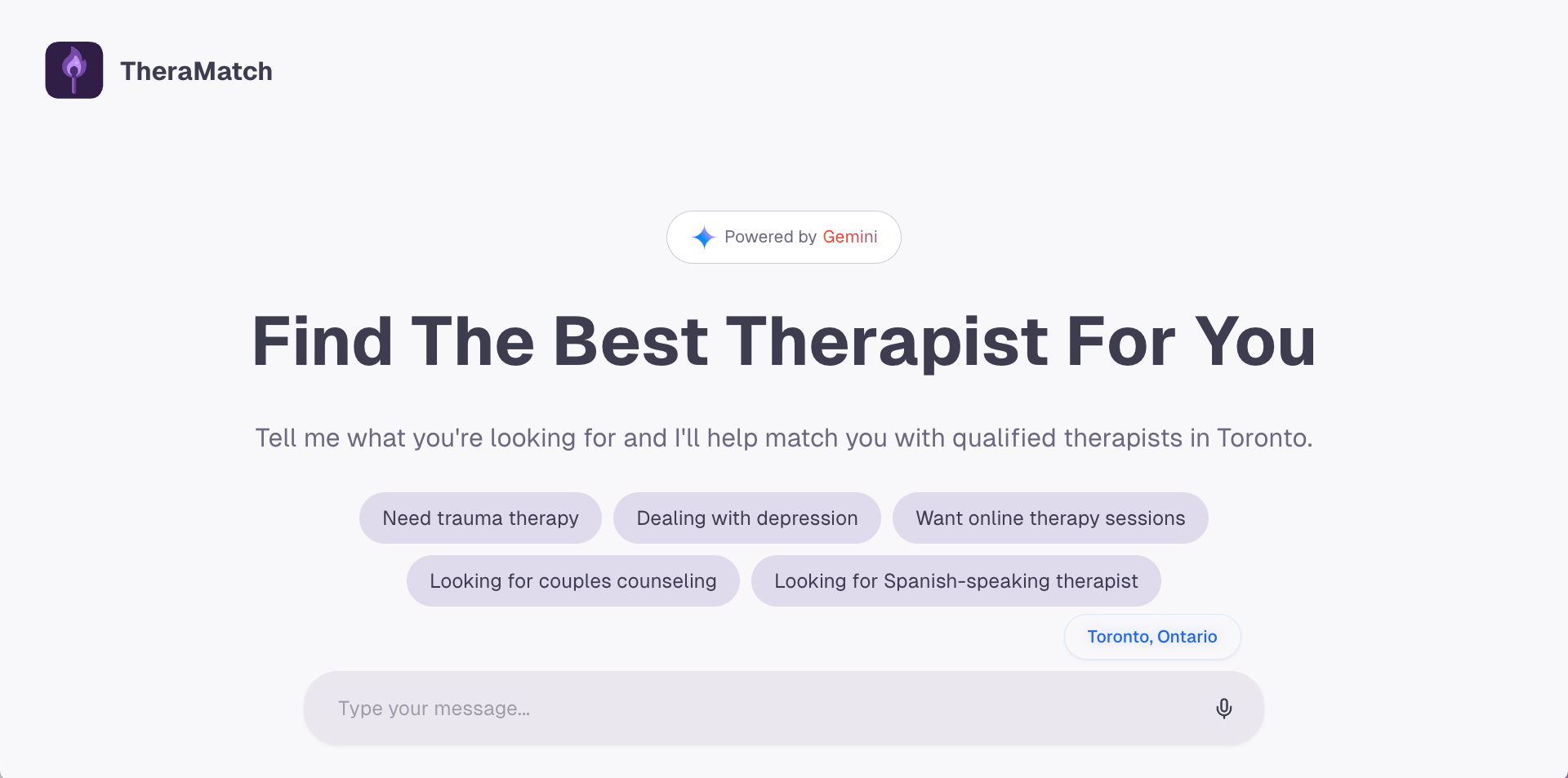 TheraMatch

Powered by Gemini

Find The Best Therapist For You

Tell me what you're looking for and I'll help match you with qualified therapists in Toronto.

Need trauma therapy

Dealing with depression

Want online therapy sessions

Looking for couples counseling

Looking for Spanish-speaking therapist

Toronto, Ontario

Type your message...